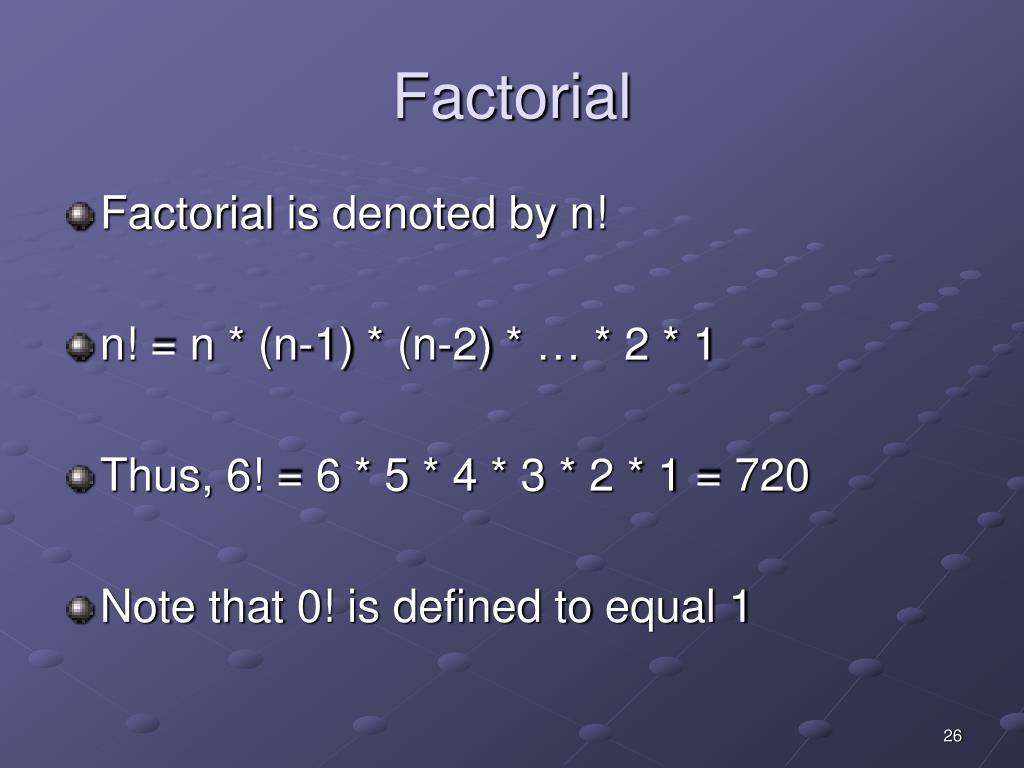 Factorial

Factorial is denoted by n!

n! = n * (n-1) * (n-2) * … * 2 * 1

Thus, 6! = 6 * 5 * 4 * 3 * 2 * 1 = 720

Note that 0! is defined to equal 1

26